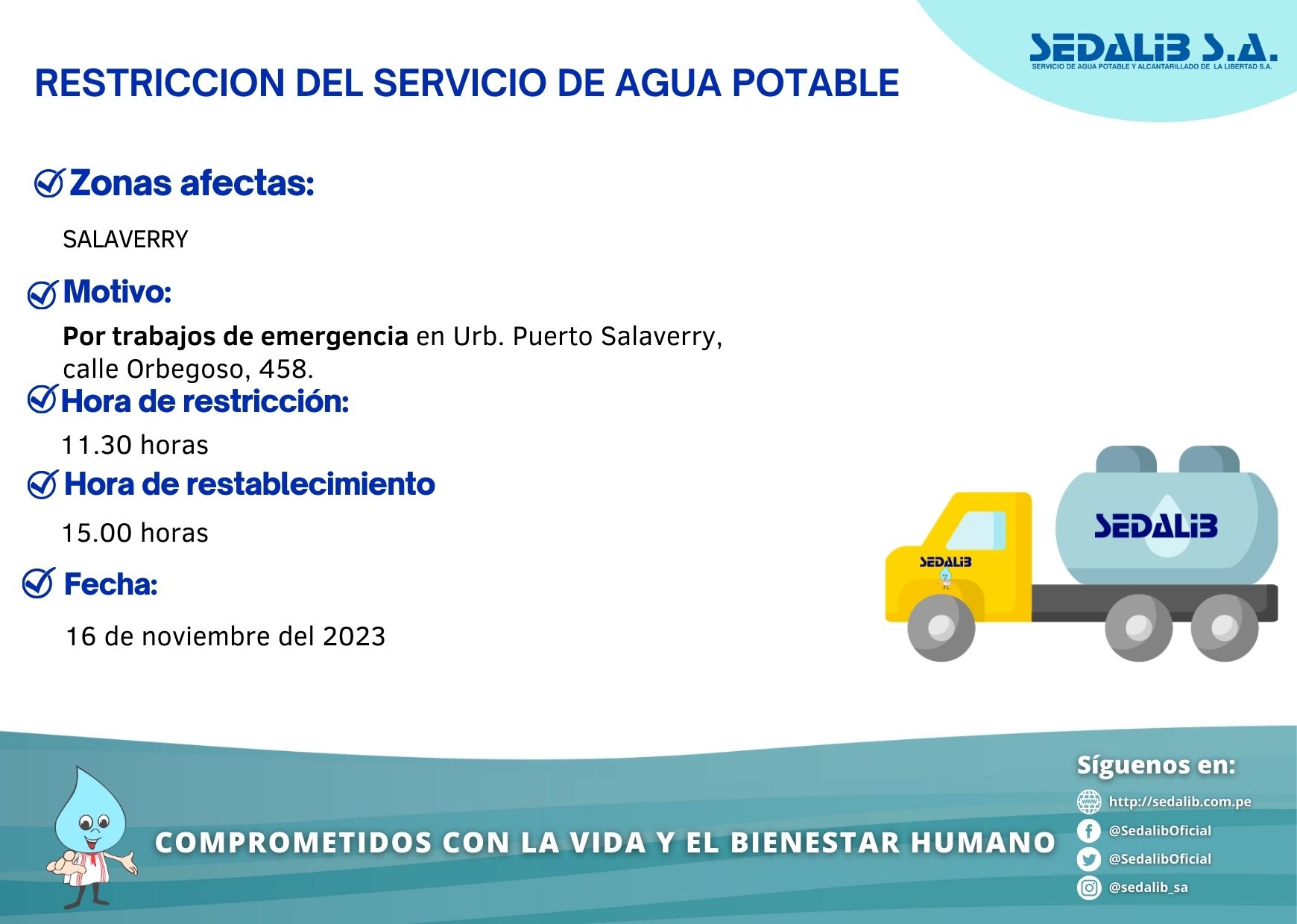 SEDALIB S.A.
SERVICIO DE AGUA POTABLE Y ALCANTARILLADO DE LA LIBERTAD S.A.

RESTRICCION DEL SERVICIO DE AGUA POTABLE

Zonas afectas:

SALAVERRY

Motivo:

Por trabajos de emergencia en Urb. Puerto Salaverry, calle Orbegoso, 458.

Hora de restricción:

11.30 horas

Hora de restablecimiento

15.00 horas

Fecha:

16 de noviembre del 2023

SEDALIB

SEDALIB

COMPROMETIDOS CON LA VIDA Y EL BIENESTAR HUMANO

Síguenos en:

http://sedalib.com.pe

@SedalibOficial

@SedalibOficial

@sedalib_sa